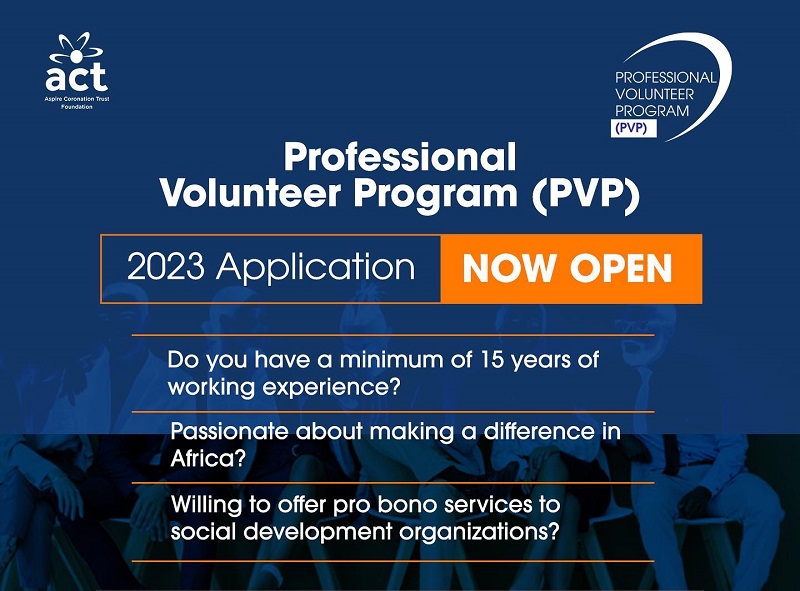 act
Aspire Coronation Trust Foundation

PROFESSIONAL VOLUNTEER PROGRAM (PVP)

Professional Volunteer Program (PVP)

2023 Application NOW OPEN

Do you have a minimum of 15 years of working experience?

Passionate about making a difference in Africa?

Willing to offer pro bono services to social development organizations?